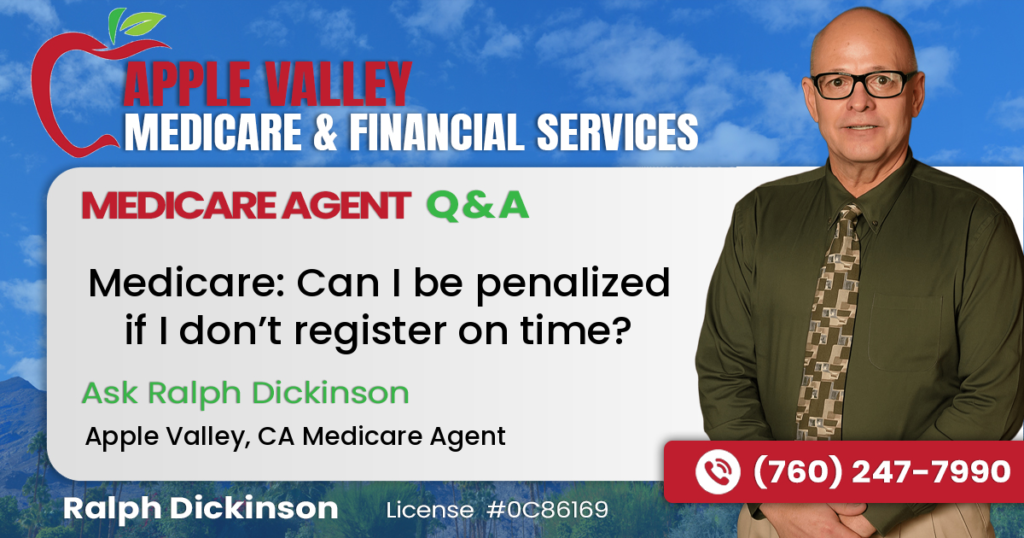 APPLE VALLEY
MEDICARE & FINANCIAL SERVICES

MEDICARE AGENT Q & A

Medicare: Can I be penalized if I don't register on time?

Ask Ralph Dickinson

Apple Valley, CA Medicare Agent

(760) 247-7990

Ralph Dickinson License #0C86169